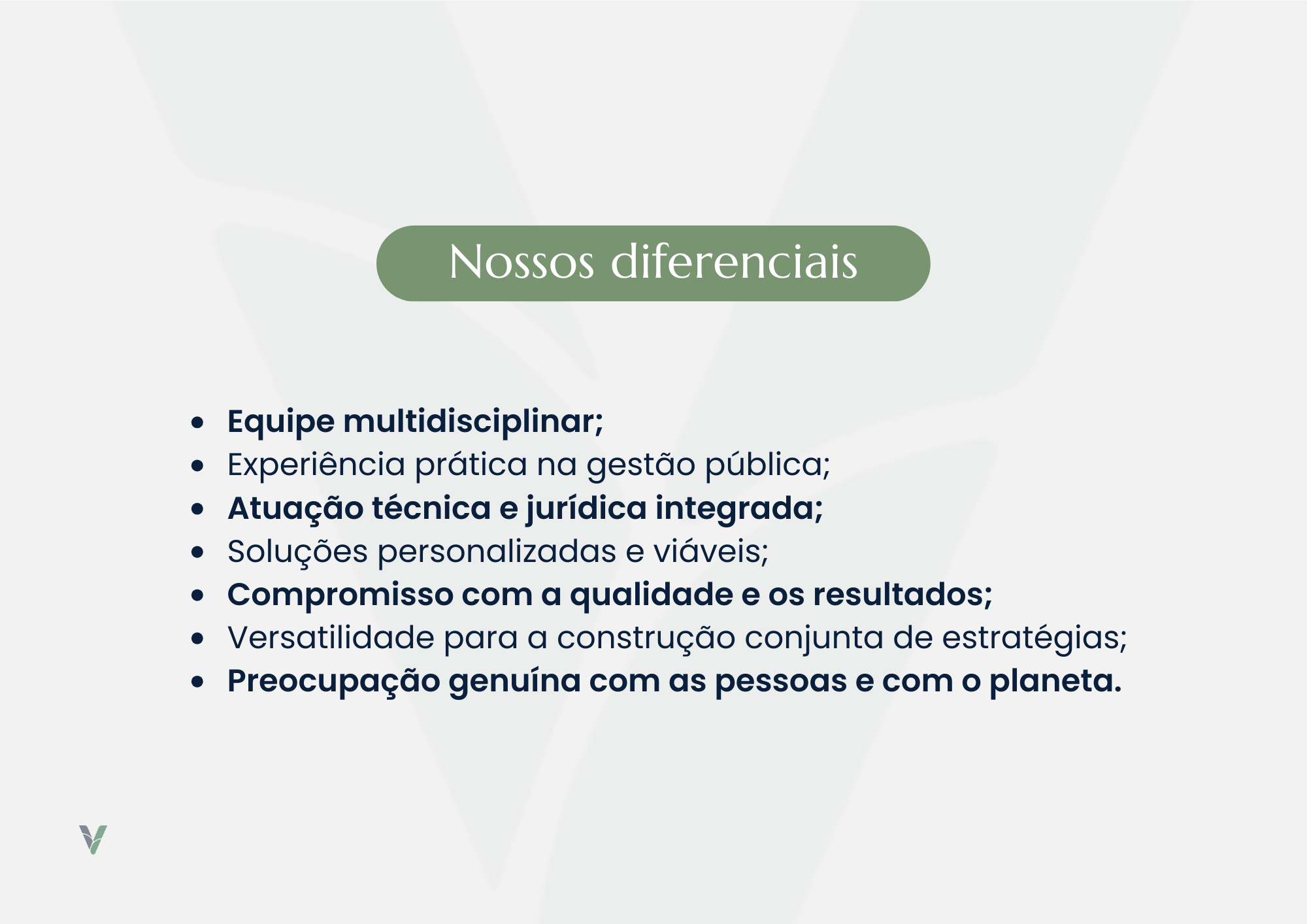 Nossos diferenciais

- Equipe multidisciplinar;
- Experiência prática na gestão pública;
- Atuação técnica e jurídica integrada;
- Soluções personalizadas e viáveis;
- Compromisso com a qualidade e os resultados;
- Versatilidade para a construção conjunta de estratégias;
- Preocupação genuína com as pessoas e com o planeta.